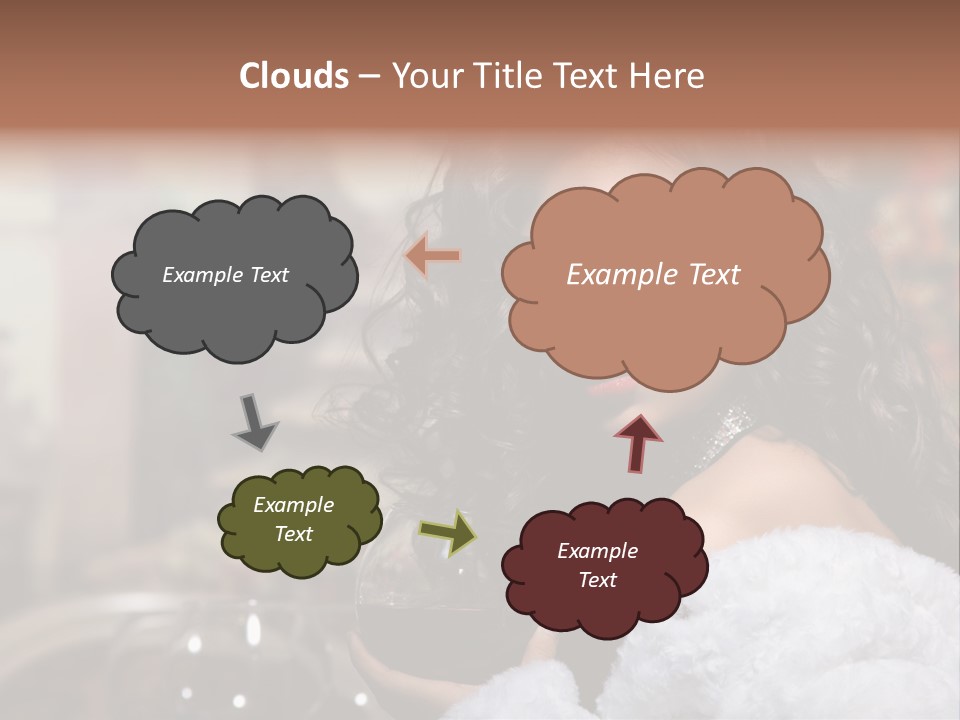 Clouds – Your Title Text Here

Example Text

Example Text

Example Text

Example Text